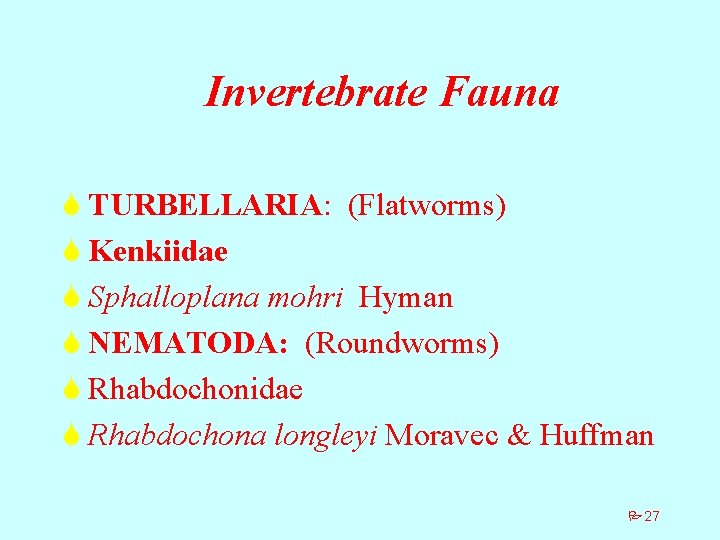 Invertebrate Fauna

TURBELLARIA: (Flatworms)
Kenkiidae
Sphalloplana mohri Hyman
NEMATODA: (Roundworms)
Rhabdochonidae
Rhabdochona longleyi Moravec & Huffman

27